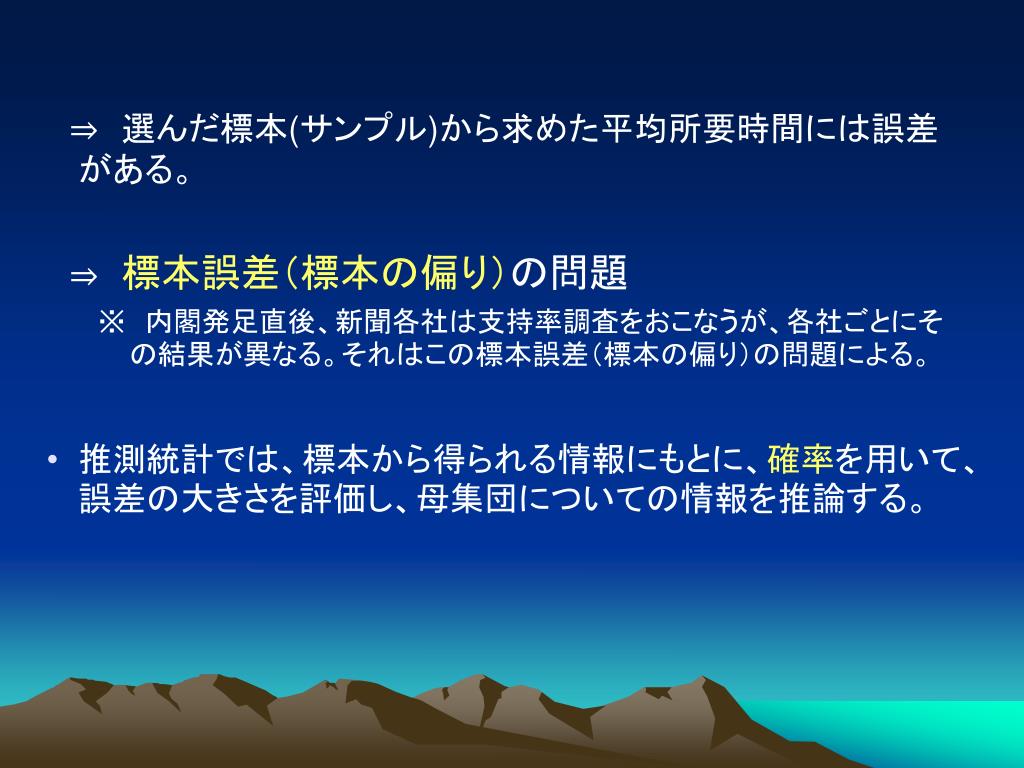 ⇒ 選んだ標本(サンプル)から求めた平均所要時間には誤差がある。

⇒ 標本誤差（標本の偏り）の問題

※ 内閣発足直後、新聞各社は支持率調査をおこなうが、各社ごとにその結果が異なる。それはこの標本誤差（標本の偏り）の問題による。

• 推測統計では、標本から得られる情報にもとに、確率を用いて、誤差の大きさを評価し、母集団についての情報を推論する。